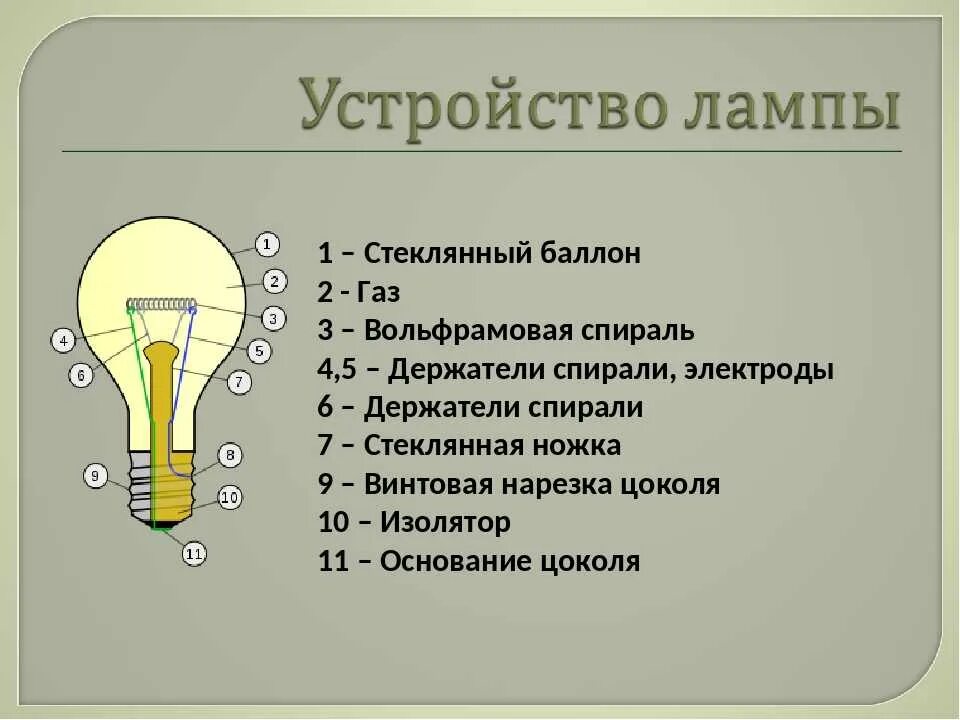 Устройство лампы

1
2
3
4
5
6
7
8
9
10
11

1 – Стеклянный баллон
2 - Газ
3 – Вольфрамовая спираль
4,5 – Держатели спирали, электроды
6 – Держатели спирали
7 – Стеклянная ножка
9 – Винтовая нарезка цоколя
10 – Изолятор
11 – Основание цоколя